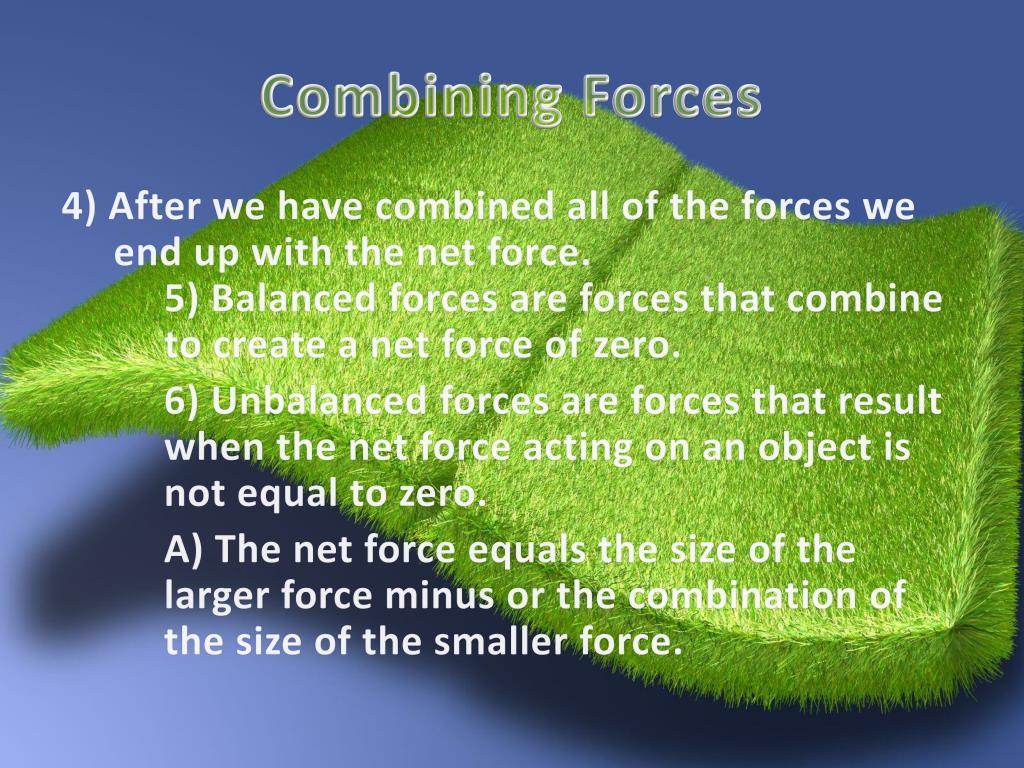 Combining Forces

4) After we have combined all of the forces we end up with the net force.

5) Balanced forces are forces that combine to create a net force of zero.

6) Unbalanced forces are forces that result when the net force acting on an object is not equal to zero.

A) The net force equals the size of the larger force minus or the combination of the size of the smaller force.